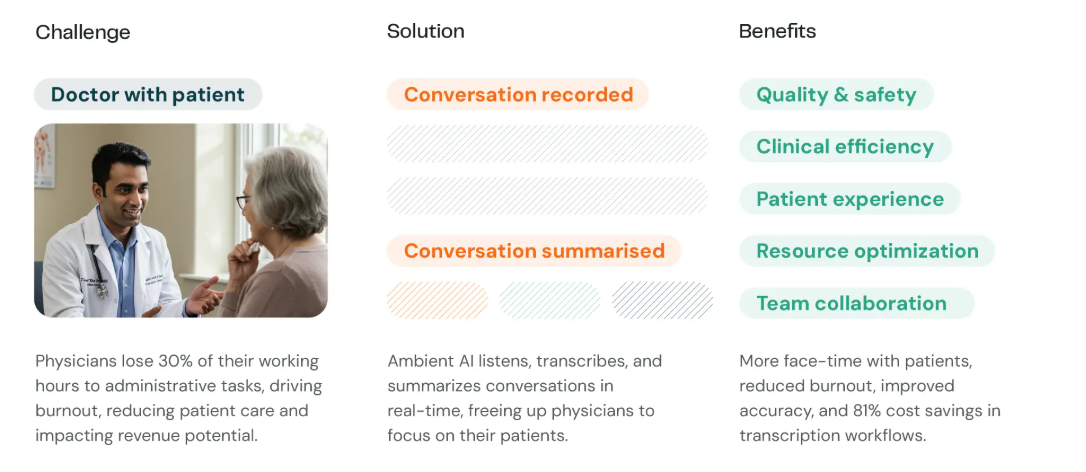 Challenge

Doctor with patient

Physicians lose 30% of their working hours to administrative tasks, driving burnout, reducing patient care and impacting revenue potential.

Solution

Conversation recorded

Conversation summarised

Ambient AI listens, transcribes, and summarizes conversations in real-time, freeing up physicians to focus on their patients.

Benefits

Quality & safety

Clinical efficiency

Patient experience

Resource optimization

Team collaboration

More face-time with patients, reduced burnout, improved accuracy, and 81% cost savings in transcription workflows.